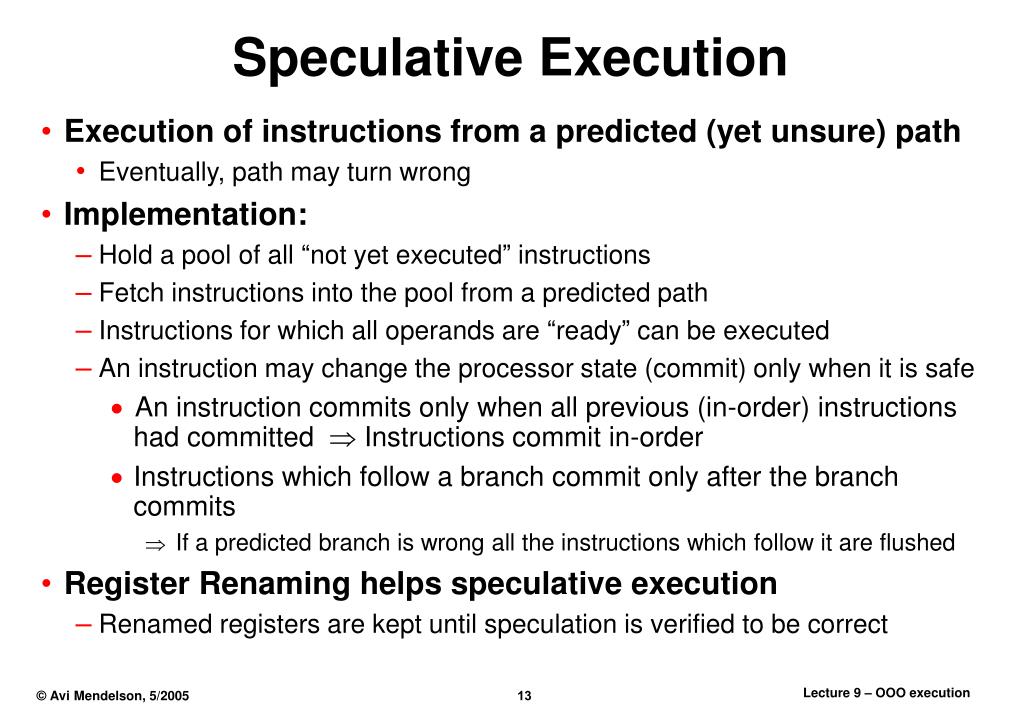 Speculative Execution

• Execution of instructions from a predicted (yet unsure) path
  • Eventually, path may turn wrong
• Implementation:
  – Hold a pool of all “not yet executed” instructions
  – Fetch instructions into the pool from a predicted path
  – Instructions for which all operands are “ready” can be executed
  – An instruction may change the processor state (commit) only when it is safe
    • An instruction commits only when all previous (in-order) instructions had committed $\Rightarrow$ Instructions commit in-order
    • Instructions which follow a branch commit only after the branch commits
      $\Rightarrow$ If a predicted branch is wrong all the instructions which follow it are flushed
• Register Renaming helps speculative execution
  – Renamed registers are kept until speculation is verified to be correct

© Avi Mendelson, 5/2005 13 Lecture 9 – OOO execution